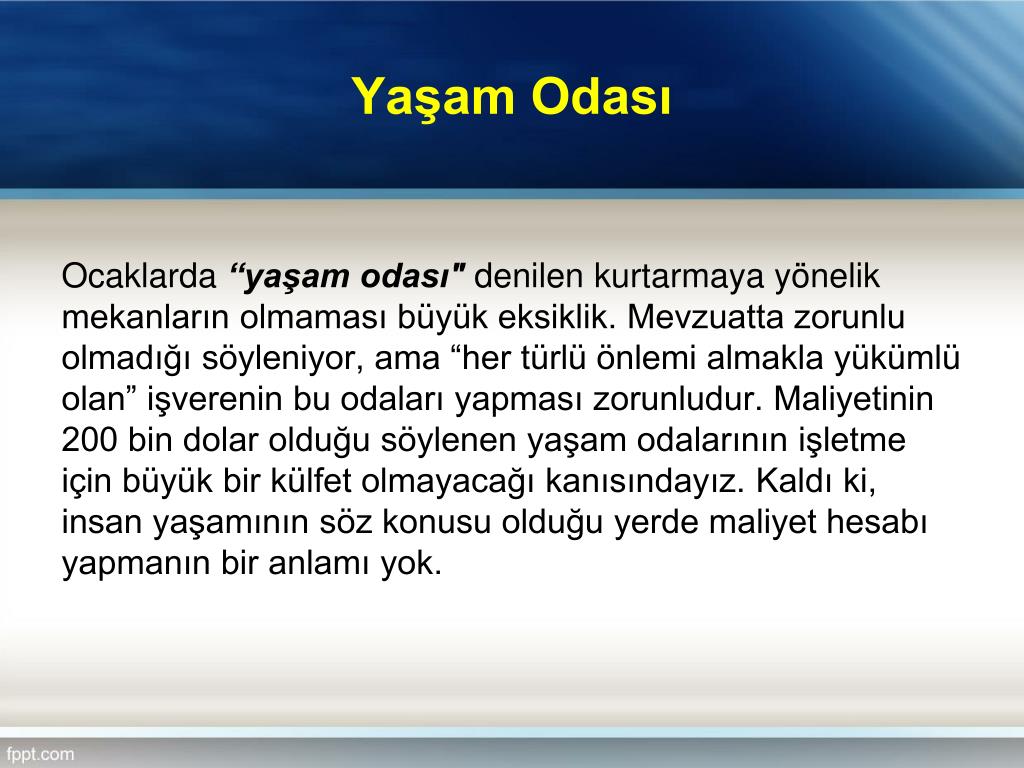 Yaşam Odası

Ocaklarda “yaşam odası" denilen kurtarmaya yönelik mekanların olmaması büyük eksiklik. Mevzuatta zorunlu olmadığı söyleniyor, ama “her türlü önlemi almakla yükümlü olan” işverenin bu odaları yapması zorunludur. Maliyetinin 200 bin dolar olduğu söylenen yaşam odalarının işletme için büyük bir külfet olmayacağı kanısındayız. Kaldı ki, insan yaşamının söz konusu olduğu yerde maliyet hesabı yapmanın bir anlamı yok.

fppt.com